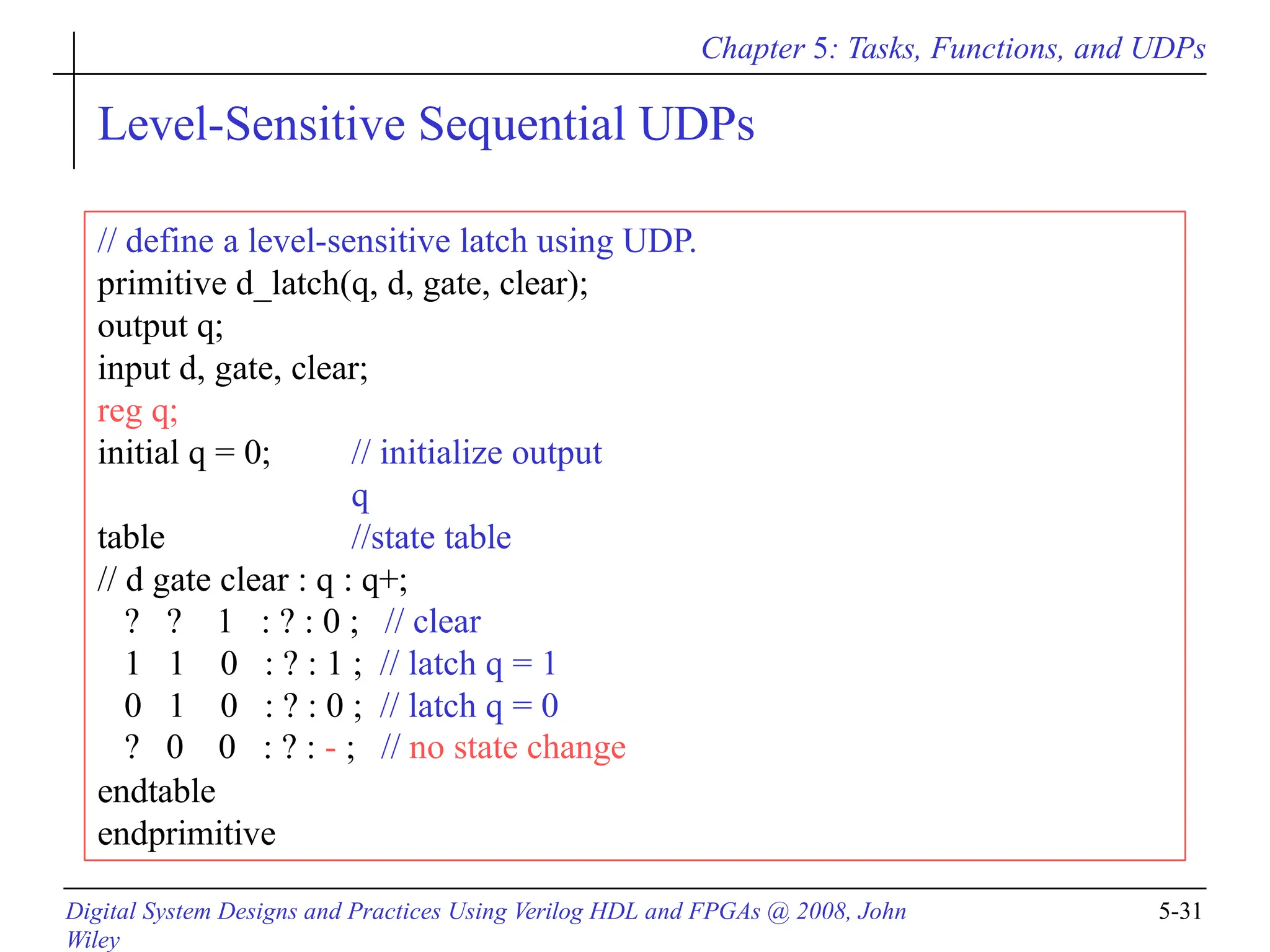 Chapter 5: Tasks, Functions, and UDPs

Level-Sensitive Sequential UDPs

// define a level-sensitive latch using UDP.
primitive d_latch(q, d, gate, clear);
output q;
input d, gate, clear;
reg q;
initial q = 0;          // initialize output q
table                   //state table
// d gate clear : q : q+;
  ?   ?   1   : ? : 0 ;  // clear
  1   1   0   : ? : 1 ;  // latch q = 1
  0   1   0   : ? : 0 ;  // latch q = 0
  ?   0   0   : ? : - ;  // no state change
endtable
endprimitive

Digital System Designs and Practices Using Verilog HDL and FPGAs @ 2008, John Wiley

5-31